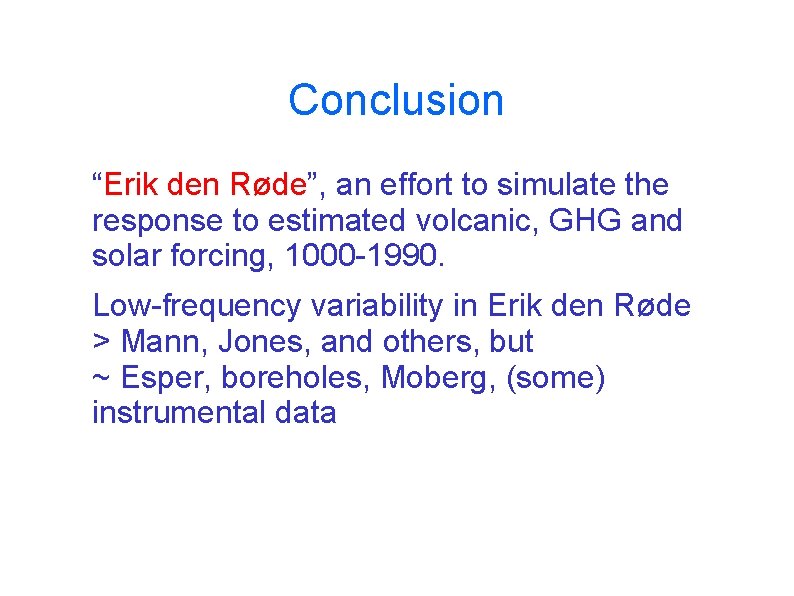 Conclusion

“Erik den Røde”, an effort to simulate the response to estimated volcanic, GHG and solar forcing, 1000-1990.

Low-frequency variability in Erik den Røde
> Mann, Jones, and others, but
~ Esper, boreholes, Moberg, (some) instrumental data